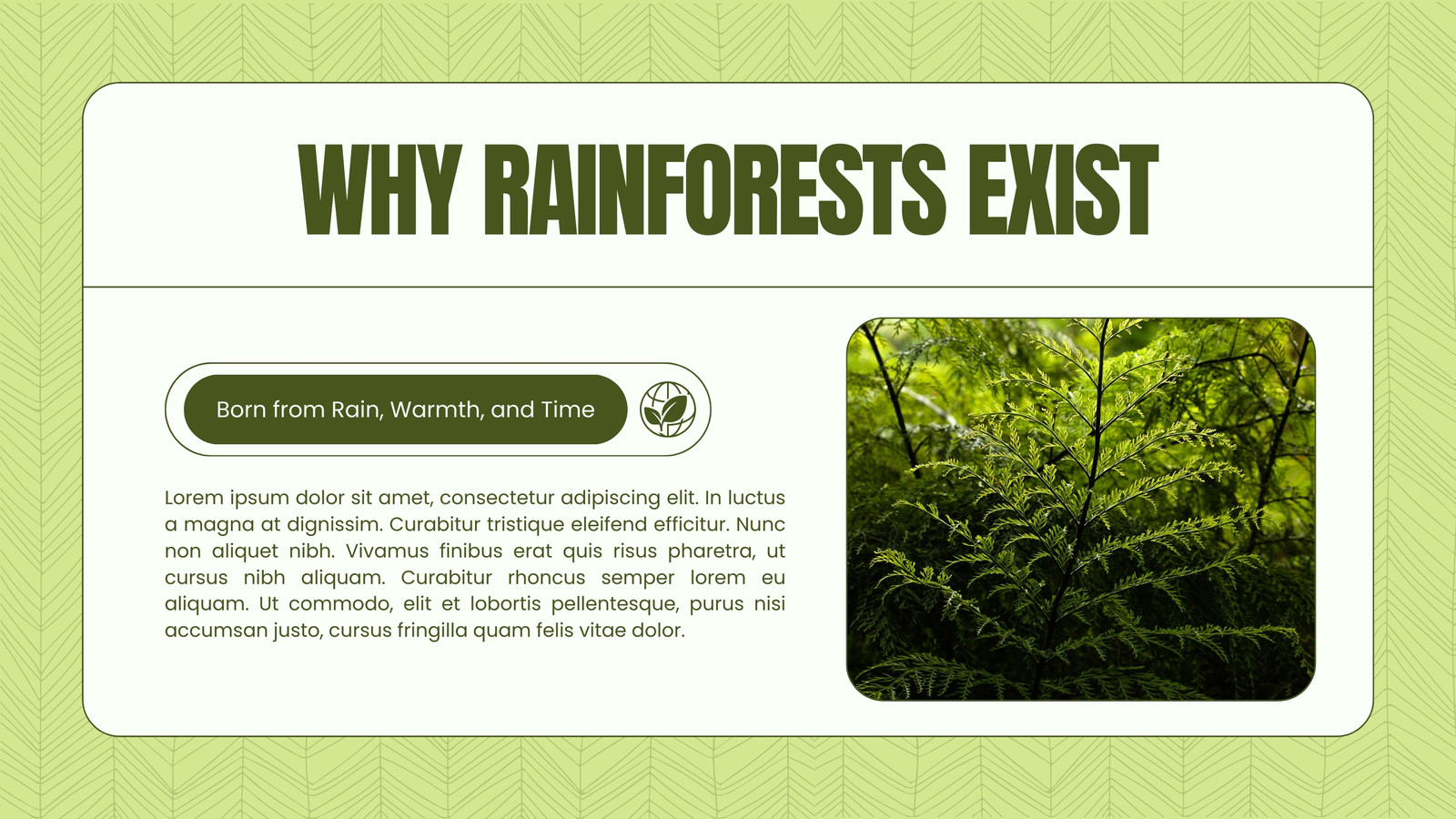 WHY RAINFORESTS EXIST

Born from Rain, Warmth, and Time

Lorem ipsum dolor sit amet, consectetur adipiscing elit. In luctus a magna at dignissim. Curabitur tristique eleifend efficitur. Nunc non aliquet nibh. Vivamus finibus erat quis risus pharetra, ut cursus nibh aliquam. Curabitur rhoncus semper lorem eu aliquam. Ut commodo, elit et lobortis pellentesque, purus nisi accumsan justo, cursus fringilla quam felis vitae dolor.